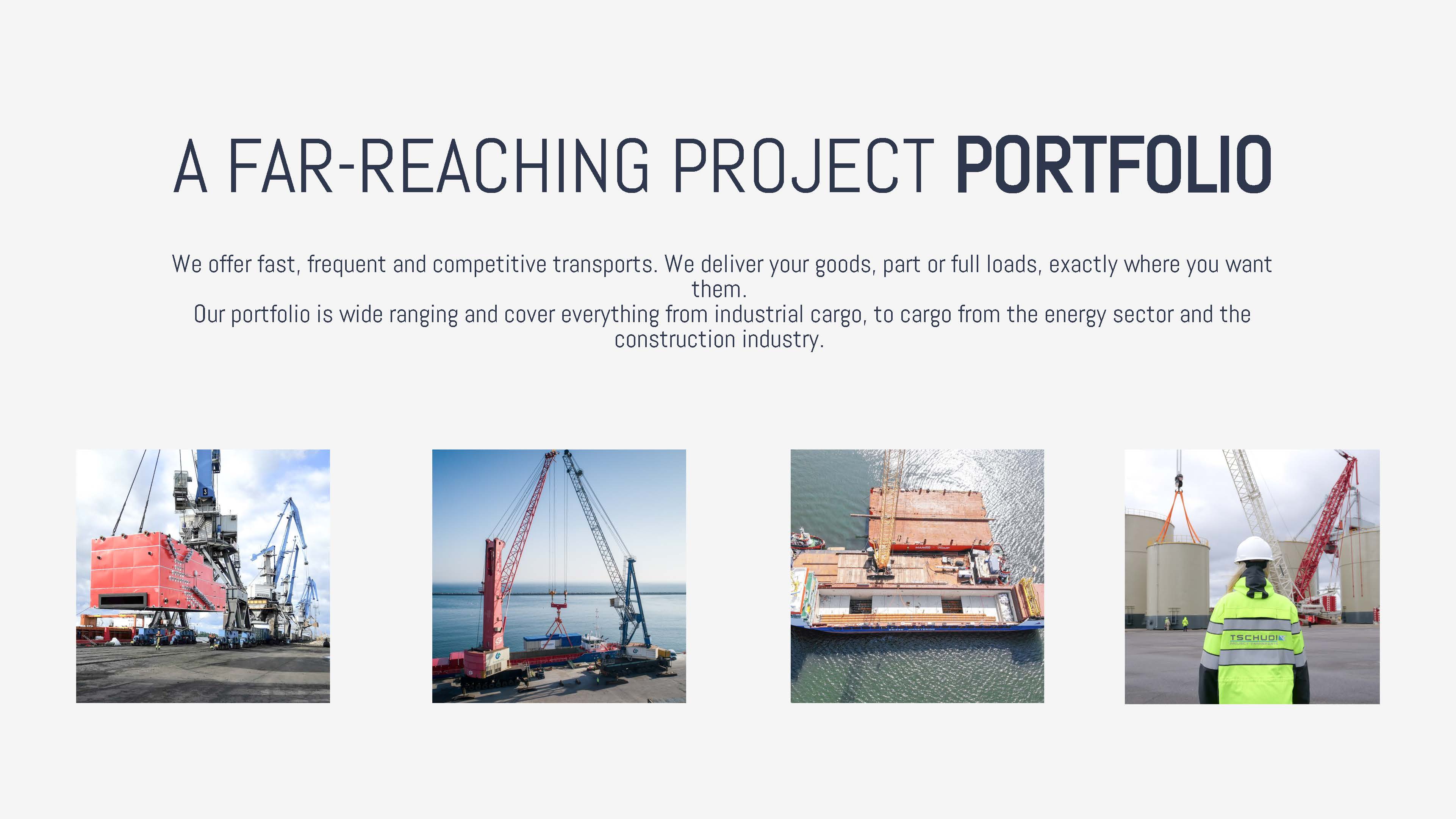 A FAR-REACHING PROJECT PORTFOLIO

We offer fast, frequent and competitive transports. We deliver your goods, part or full loads, exactly where you want them.
Our portfolio is wide ranging and cover everything from industrial cargo, to cargo from the energy sector and the construction industry.

TSCHUDI